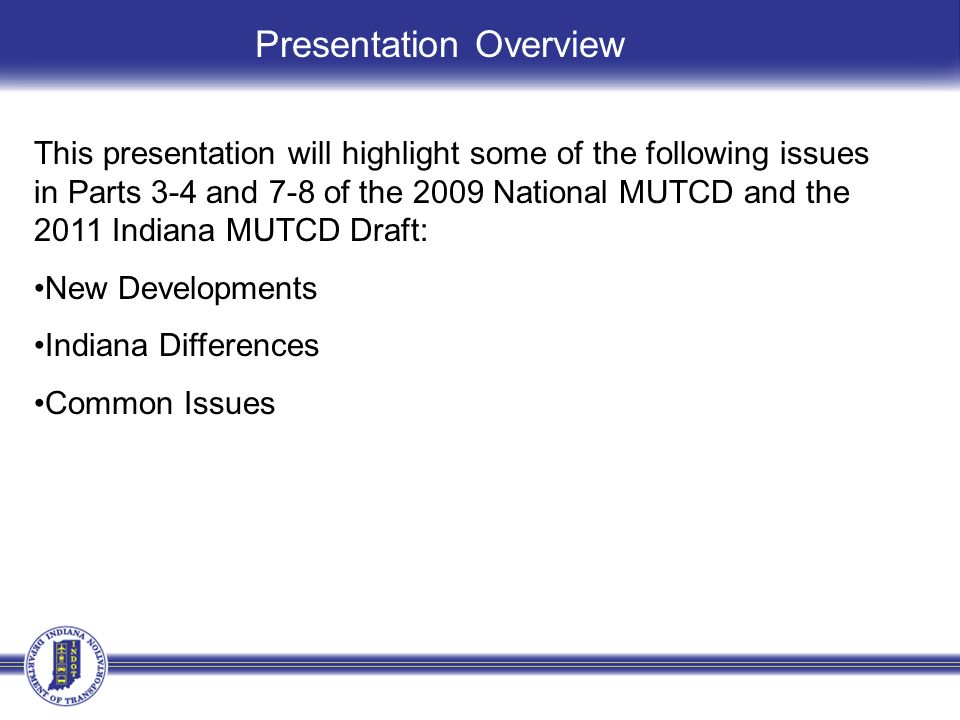 Presentation Overview

This presentation will highlight some of the following issues in Parts 3-4 and 7-8 of the 2009 National MUTCD and the 2011 Indiana MUTCD Draft:

•New Developments

•Indiana Differences

•Common Issues

INDIANA DEPARTMENT OF TRANSPORTATION INDOT